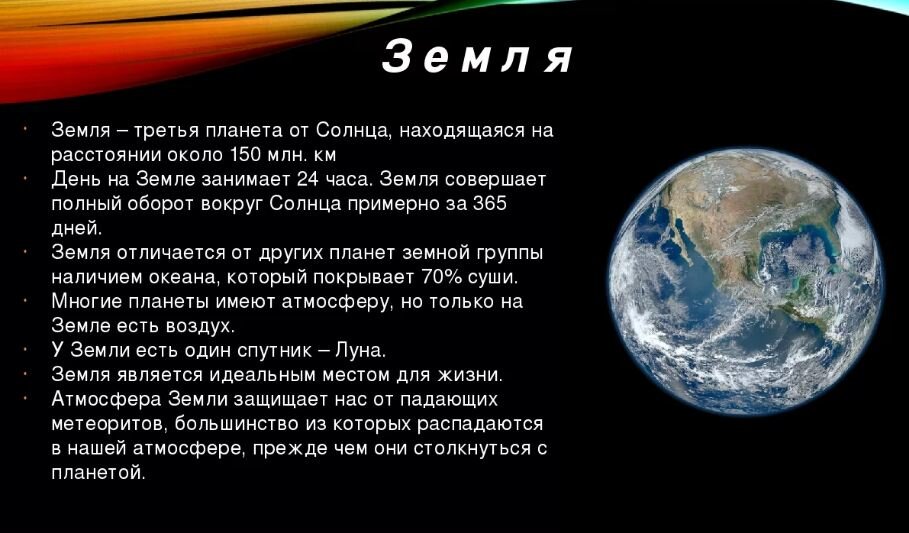 Земля

• Земля – третья планета от Солнца, находящаяся на расстоянии около 150 млн. км
• День на Земле занимает 24 часа. Земля совершает полный оборот вокруг Солнца примерно за 365 дней.
• Земля отличается от других планет земной группы наличием океана, который покрывает 70% суши.
• Многие планеты имеют атмосферу, но только на Земле есть воздух.
• У Земли есть один спутник – Луна.
• Земля является идеальным местом для жизни.
• Атмосфера Земли защищает нас от падающих метеоритов, большинство из которых распадаются в нашей атмосфере, прежде чем они столкнуться с планетой.